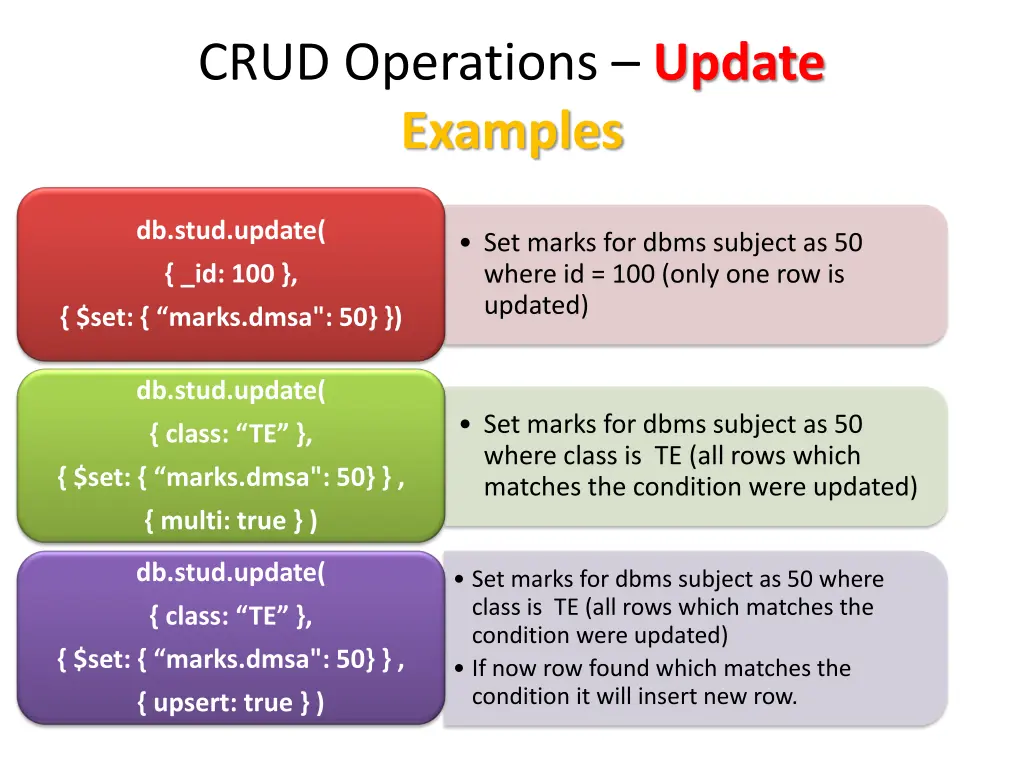 CRUD Operations – Update Examples

db.stud.update(
{ _id: 100 },
{ $set: { “marks.dmsa": 50} })

• Set marks for dbms subject as 50 where id = 100 (only one row is updated)

db.stud.update(
{ class: “TE” },
{ $set: { “marks.dmsa": 50} } ,
{ multi: true } )

• Set marks for dbms subject as 50 where class is TE (all rows which matches the condition were updated)

db.stud.update(
{ class: “TE” },
{ $set: { “marks.dmsa": 50} } ,
{ upsert: true } )

• Set marks for dbms subject as 50 where class is TE (all rows which matches the condition were updated)
• If now row found which matches the condition it will insert new row.